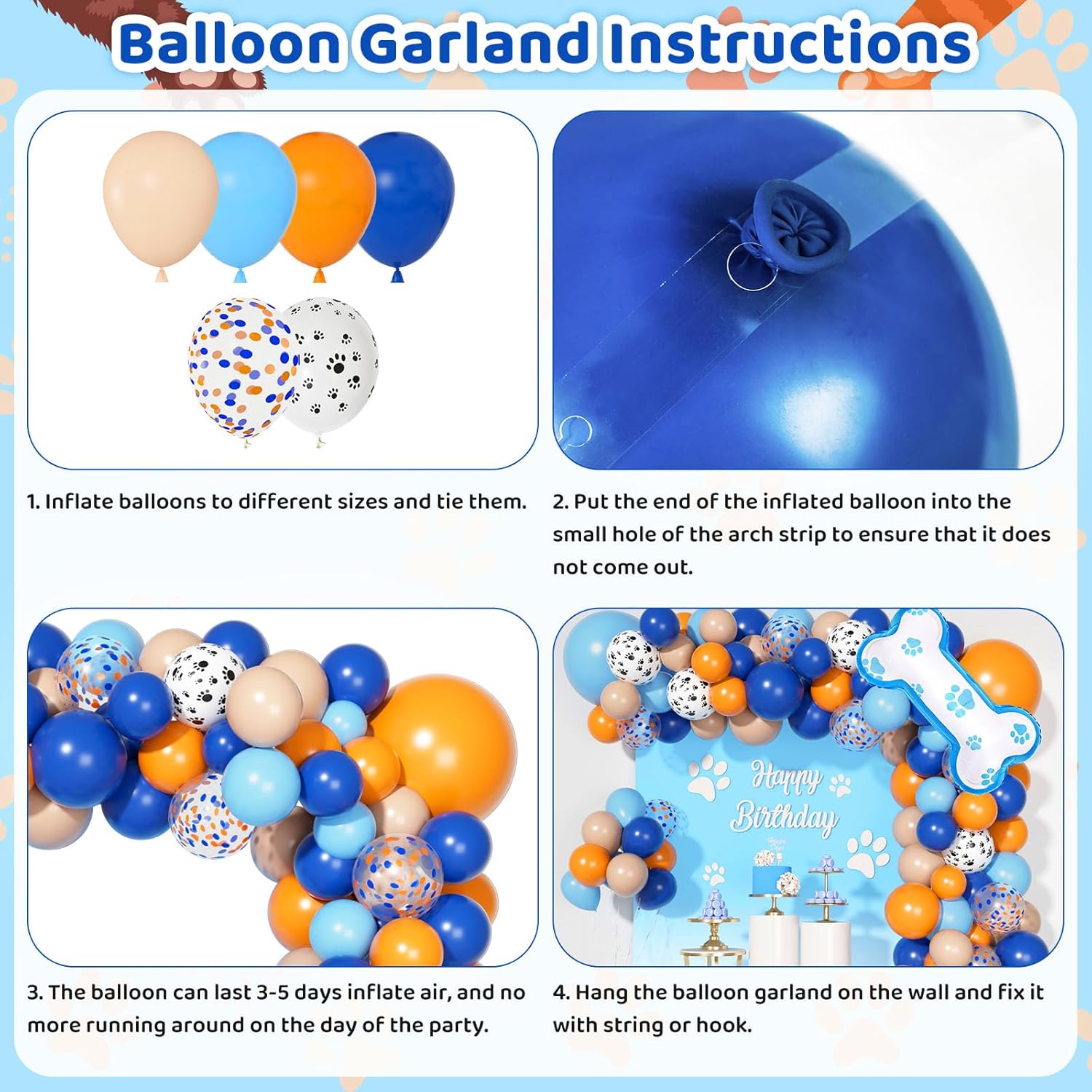 Balloon Garland Instructions

1. Inflate balloons to different sizes and tie them.

2. Put the end of the inflated balloon into the small hole of the arch strip to ensure that it does not come out.

Happy Birthday

3. The balloon can last 3-5 days inflate air, and no more running around on the day of the party.

4. Hang the balloon garland on the wall and fix it with string or hook.